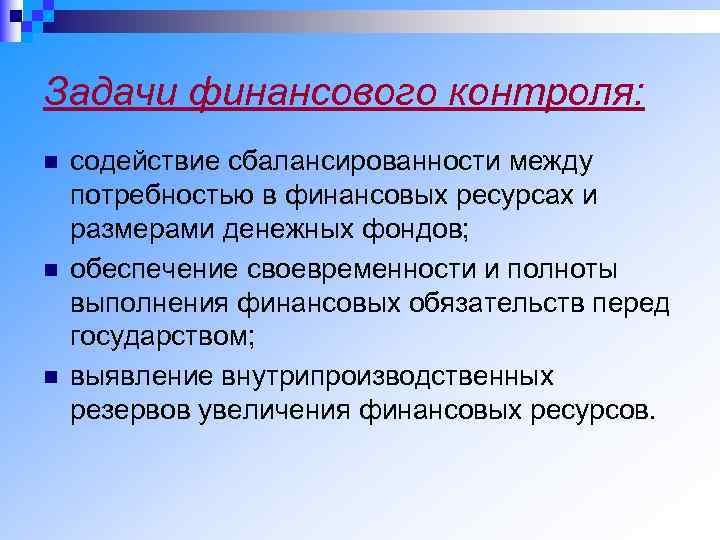 Задачи финансового контроля:

- содействие сбалансированности между потребностью в финансовых ресурсах и размерами денежных фондов;
- обеспечение своевременности и полноты выполнения финансовых обязательств перед государством;
- выявление внутрипроизводственных резервов увеличения финансовых ресурсов.